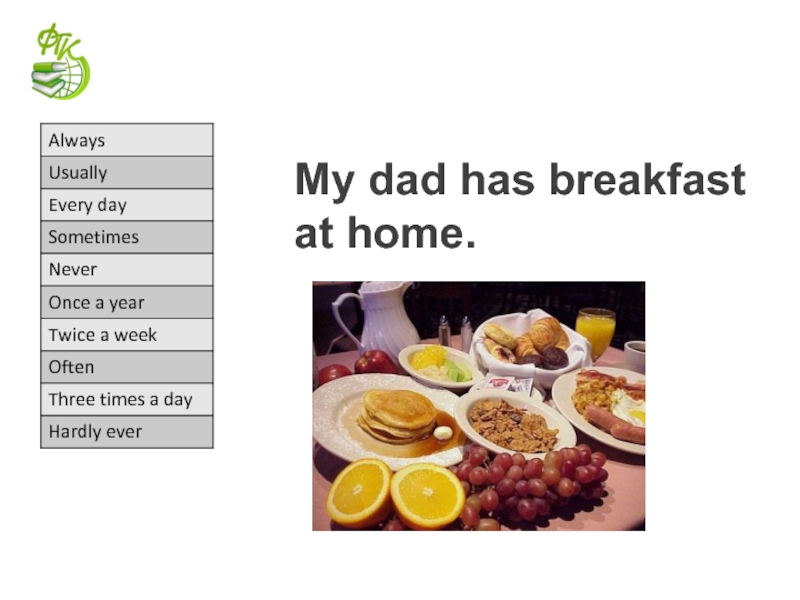 ФТК

| Always |
|---|
| Usually |
| Every day |
| Sometimes |
| Never |
| Once a year |
| Twice a week |
| Often |
| Three times a day |
| Hardly ever |

My dad has breakfast at home.